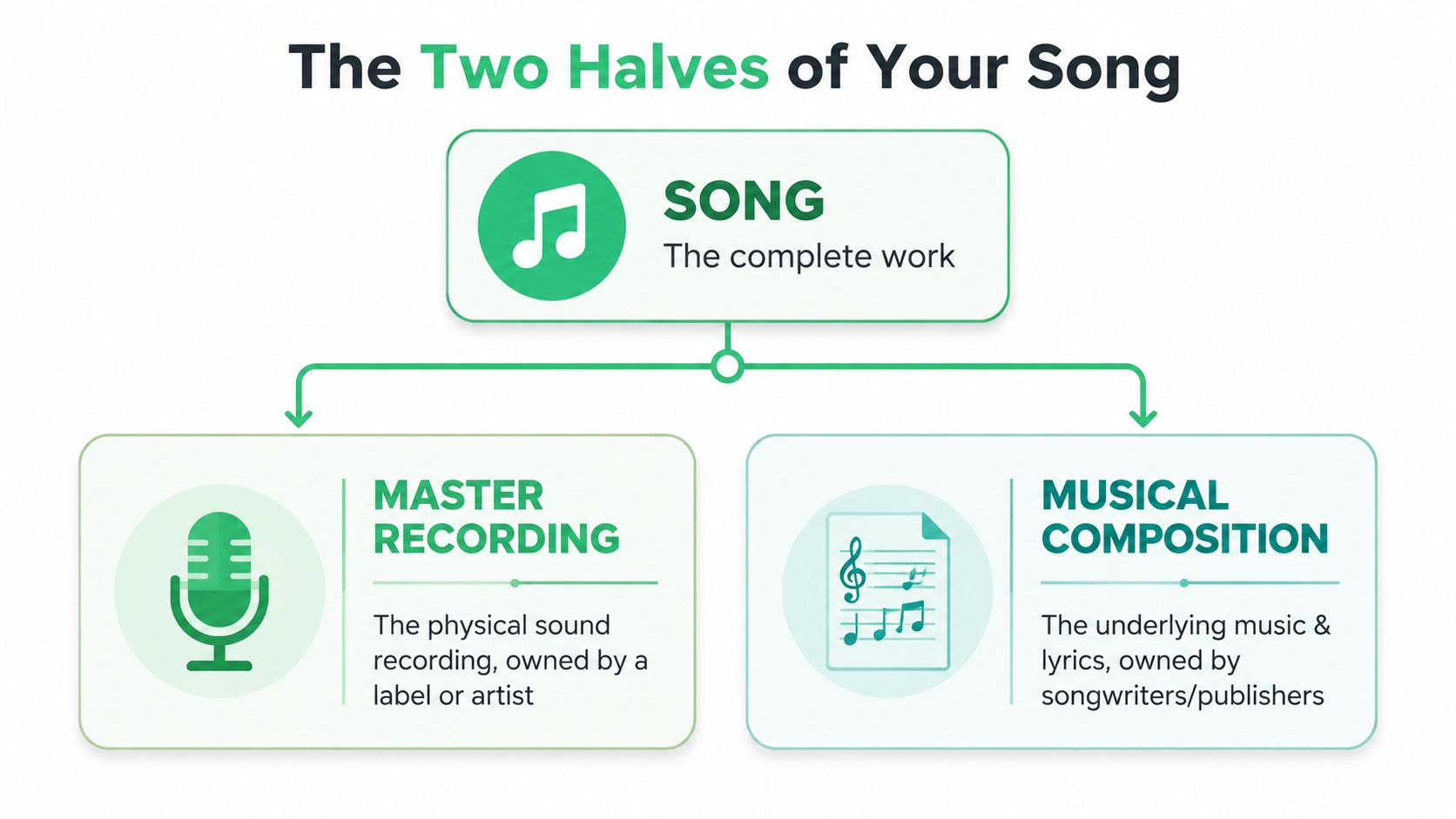 The Two Halves of Your Song

SONG
The complete work

MASTER RECORDING
The physical sound recording, owned by a label or artist

MUSICAL COMPOSITION
The underlying music & lyrics, owned by songwriters/publishers